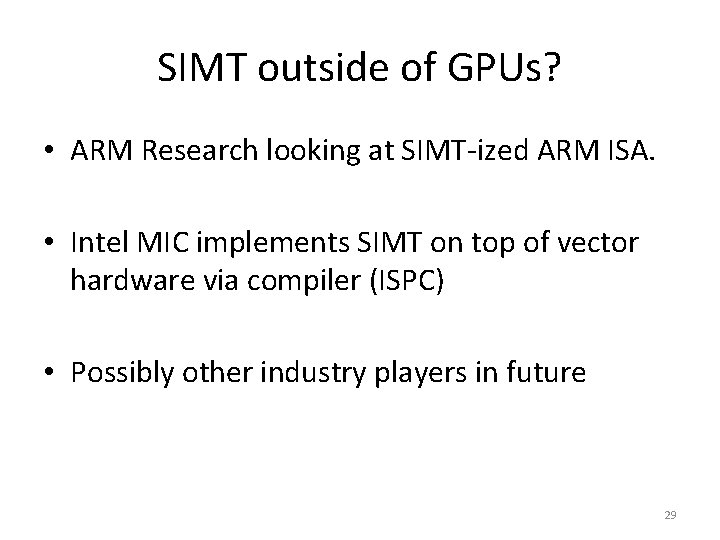 SIMT outside of GPUs?

• ARM Research looking at SIMT-ized ARM ISA.

• Intel MIC implements SIMT on top of vector hardware via compiler (ISPC)

• Possibly other industry players in future

29